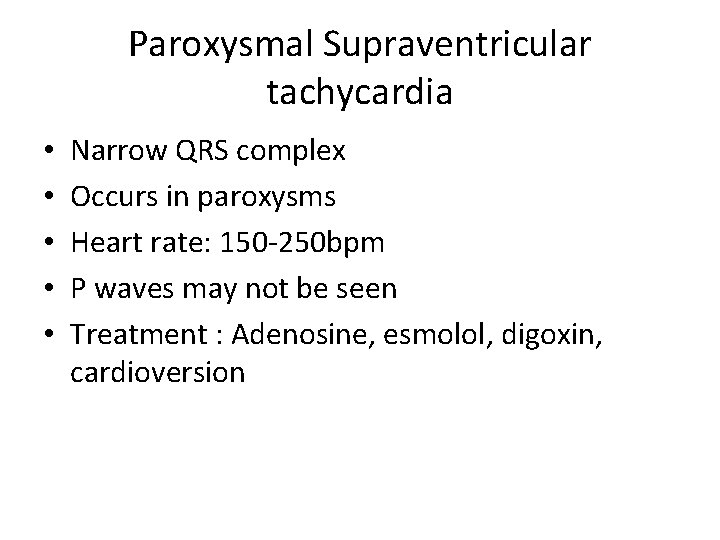 Paroxysmal Supraventricular tachycardia

• Narrow QRS complex
• Occurs in paroxysms
• Heart rate: 150-250bpm
• P waves may not be seen
• Treatment : Adenosine, esmolol, digoxin, cardioversion